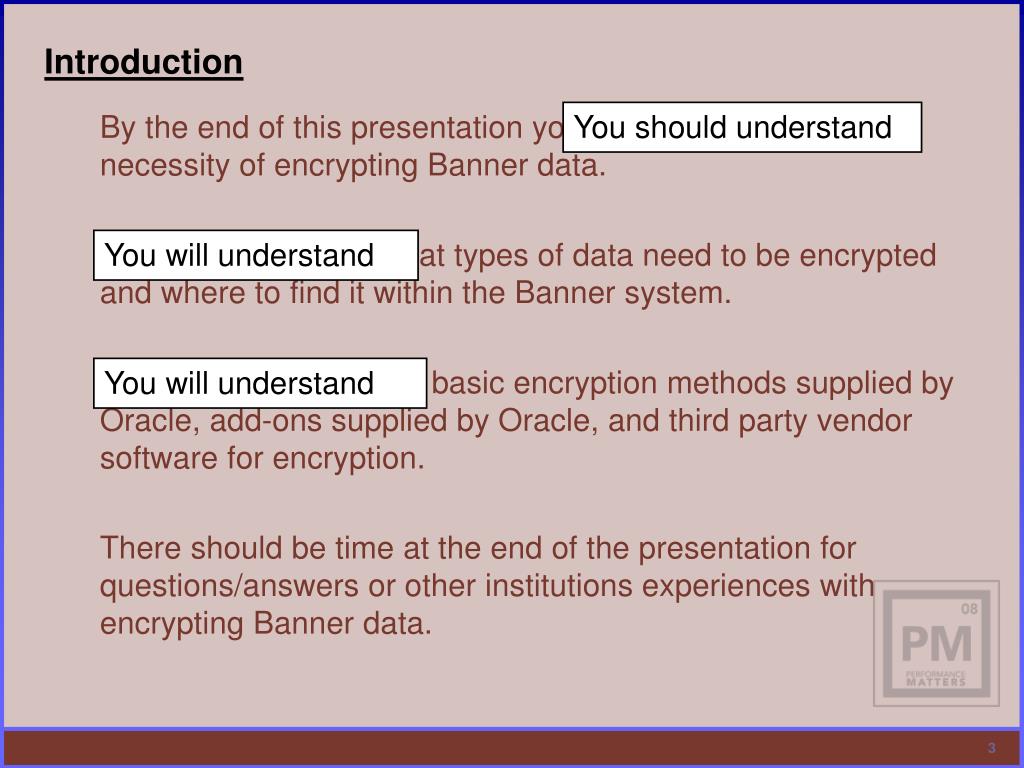 Introduction

By the end of this presentation yo You should understand necessity of encrypting Banner data.

You will understand at types of data need to be encrypted and where to find it within the Banner system.

You will understand basic encryption methods supplied by Oracle, add-ons supplied by Oracle, and third party vendor software for encryption.

There should be time at the end of the presentation for questions/answers or other institutions experiences with encrypting Banner data.

08
PM
PERFORMANCE MATTERS

3